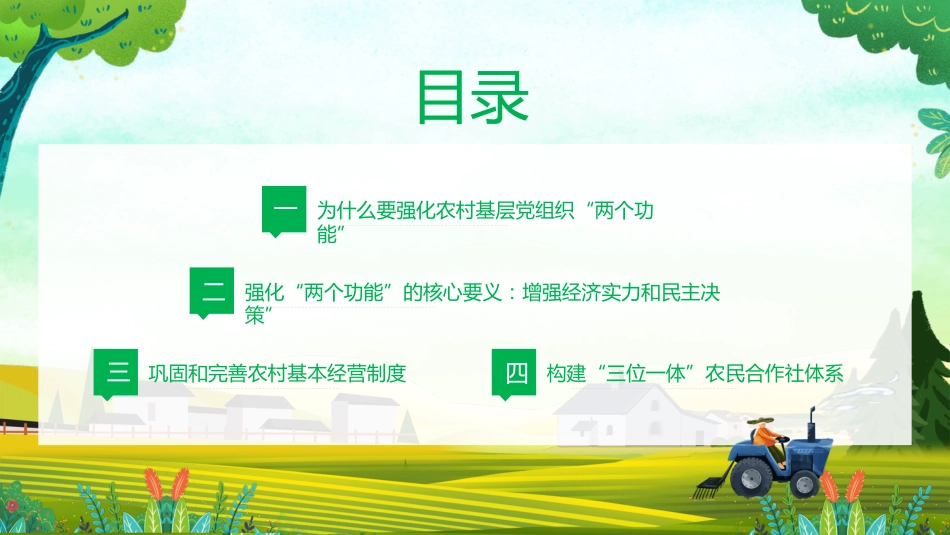 目录

一 为什么要强化农村基层党组织“两个功能”

二 强化“两个功能”的核心要义：增强经济实力和民主决策”

三 巩固和完善农村基本经营制度

四 构建“三位一体”农民合作社体系